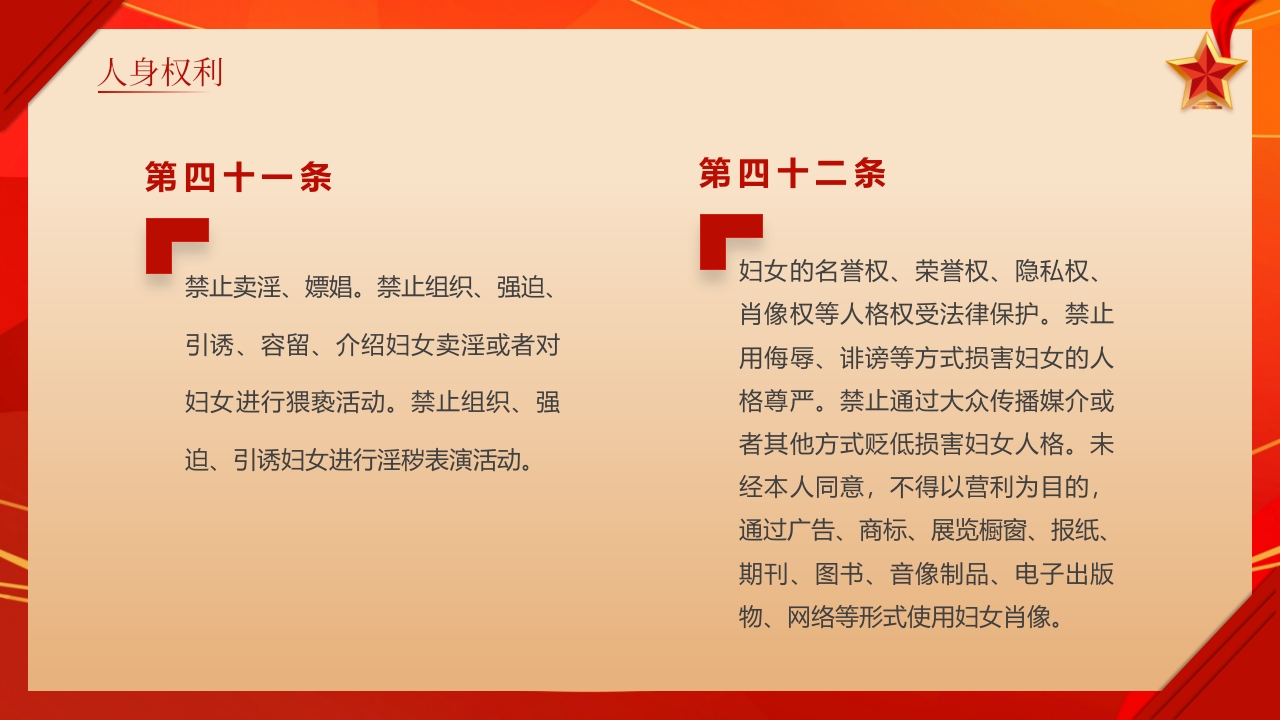 人身权利

第四十一条

禁止卖淫、嫖娼。禁止组织、强迫、引诱、容留、介绍妇女卖淫或者对妇女进行猥亵活动。禁止组织、强迫、引诱妇女进行淫秽表演活动。

第四十二条

妇女的名誉权、荣誉权、隐私权、肖像权等人格权受法律保护。禁止用侮辱、诽谤等方式损害妇女的人格尊严。禁止通过大众传播媒介或者其他方式贬低损害妇女人格。未经本人同意，不得以营利为目的，通过广告、商标、展览橱窗、报纸、期刊、图书、音像制品、电子出版物、网络等形式使用妇女肖像。